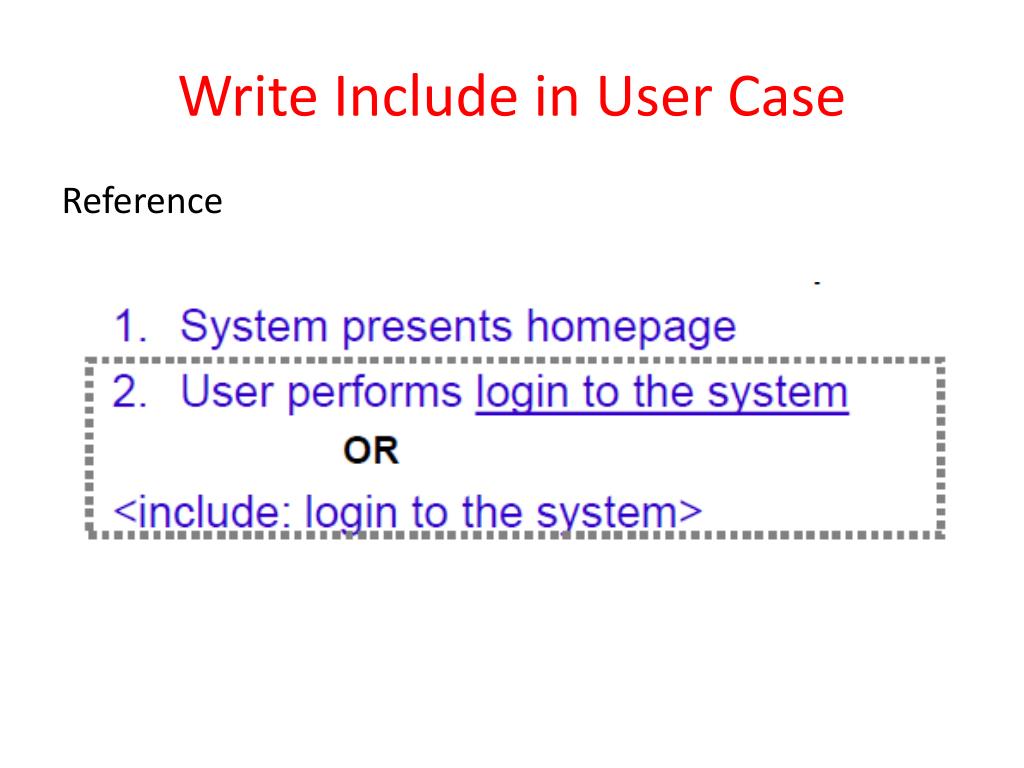 Write Include in User Case

Reference

1. System presents homepage
2. User performs login to the system
OR
<include: login to the system>